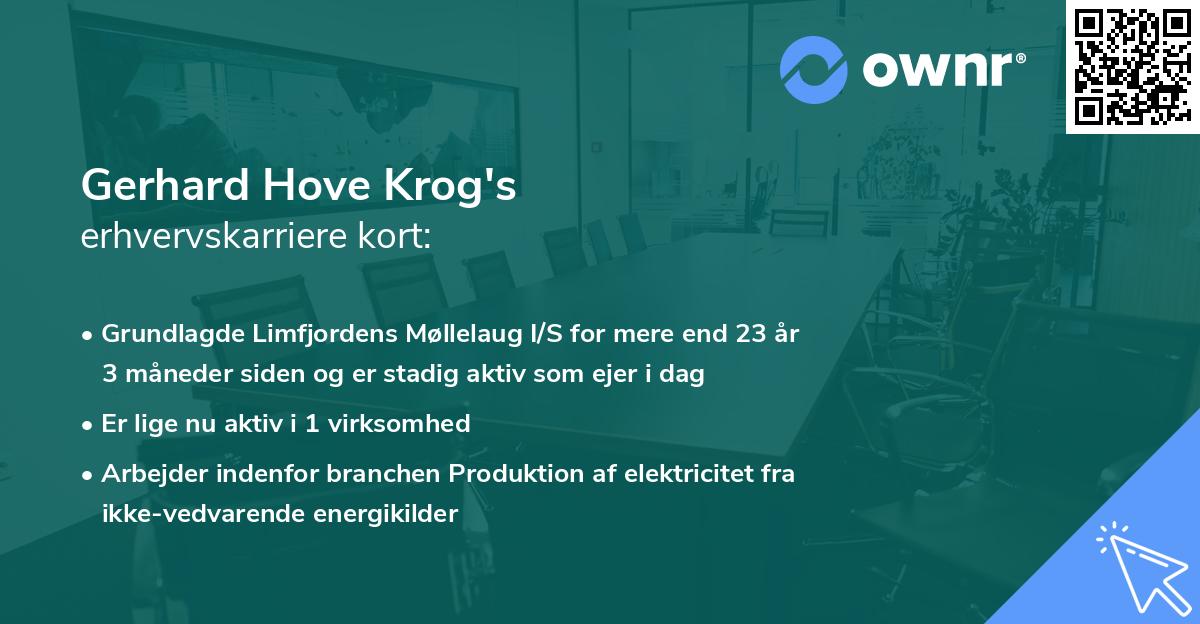 ownr®

Gerhard Hove Krog's
erhvervskarriere kort:

• Grundlagde Limfjordens Møllelaug I/S for mere end 23 år 3 måneder siden og er stadig aktiv som ejer i dag

• Er lige nu aktiv i 1 virksomhed

• Arbejder indenfor branchen Produktion af elektricitet fra ikke-vedvarende energikilder